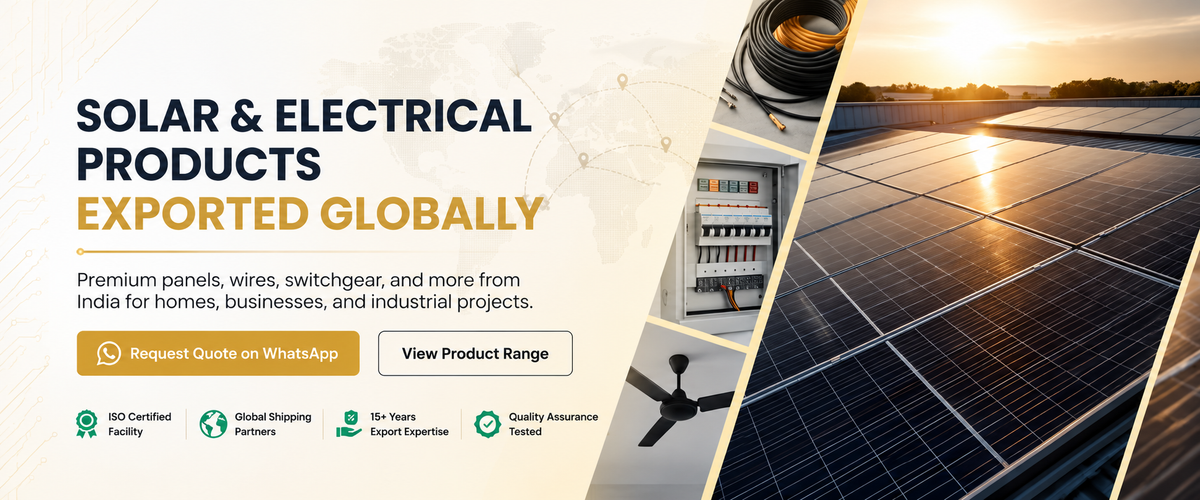 SOLAR & ELECTRICAL PRODUCTS
EXPORTED GLOBALLY

Premium panels, wires, switchgear, and more from India for homes, businesses, and industrial projects.

Request Quote on WhatsApp

View Product Range

ISO Certified Facility

Global Shipping Partners

15+ Years Export Expertise

Quality Assurance Tested